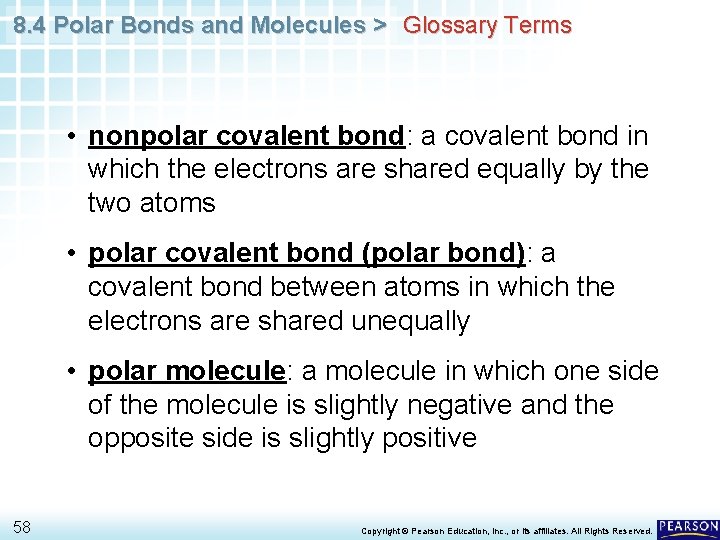 8.4 Polar Bonds and Molecules > Glossary Terms

• nonpolar covalent bond: a covalent bond in which the electrons are shared equally by the two atoms

• polar covalent bond (polar bond): a covalent bond between atoms in which the electrons are shared unequally

• polar molecule: a molecule in which one side of the molecule is slightly negative and the opposite side is slightly positive

58

Copyright © Pearson Education, Inc., or its affiliates. All Rights Reserved.

PEARSON